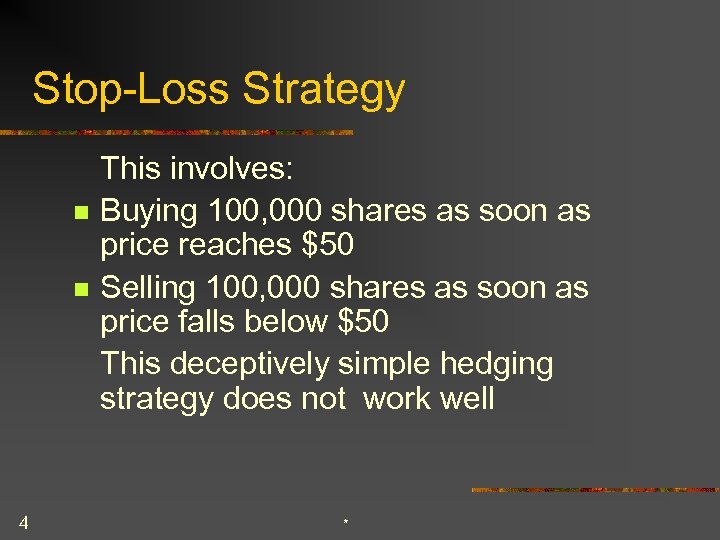 Stop-Loss Strategy

This involves:

- Buying 100,000 shares as soon as price reaches \$50
- Selling 100,000 shares as soon as price falls below \$50

This deceptively simple hedging strategy does not  work well

4

*